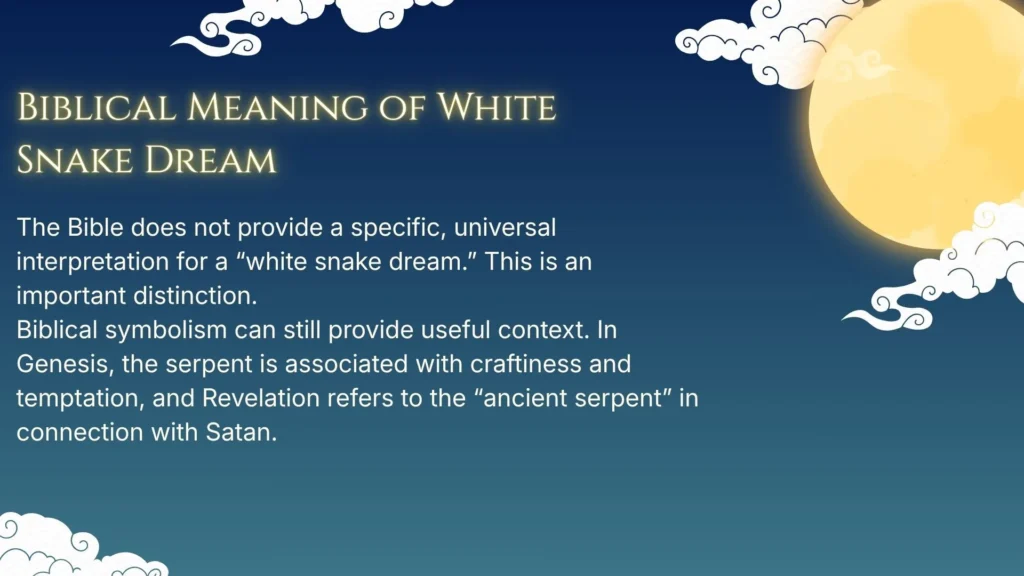 Biblical Meaning of White Snake Dream

The Bible does not provide a specific, universal interpretation for a “white snake dream.” This is an important distinction.
Biblical symbolism can still provide useful context. In Genesis, the serpent is associated with craftiness and temptation, and Revelation refers to the “ancient serpent” in connection with Satan.